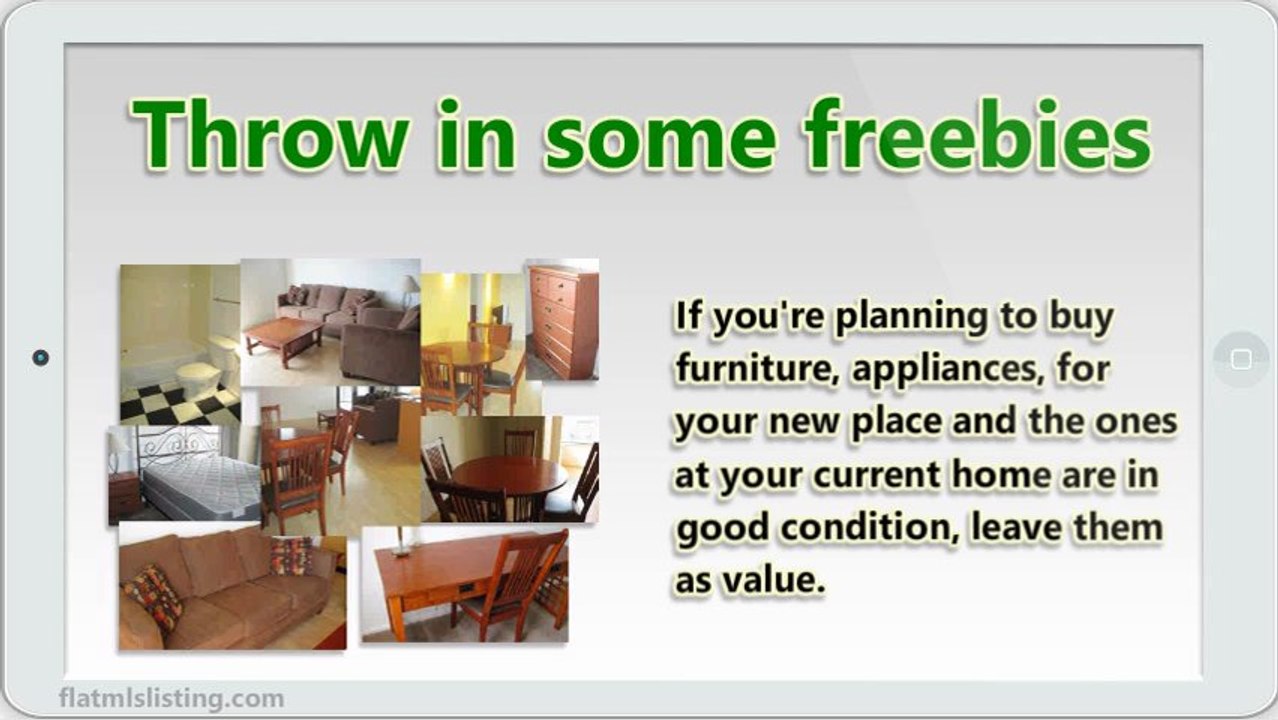 Throw in some freebies

If you're planning to buy furniture, appliances, for your new place and the ones at your current home are in good condition, leave them as value.

flatmlslisting.com